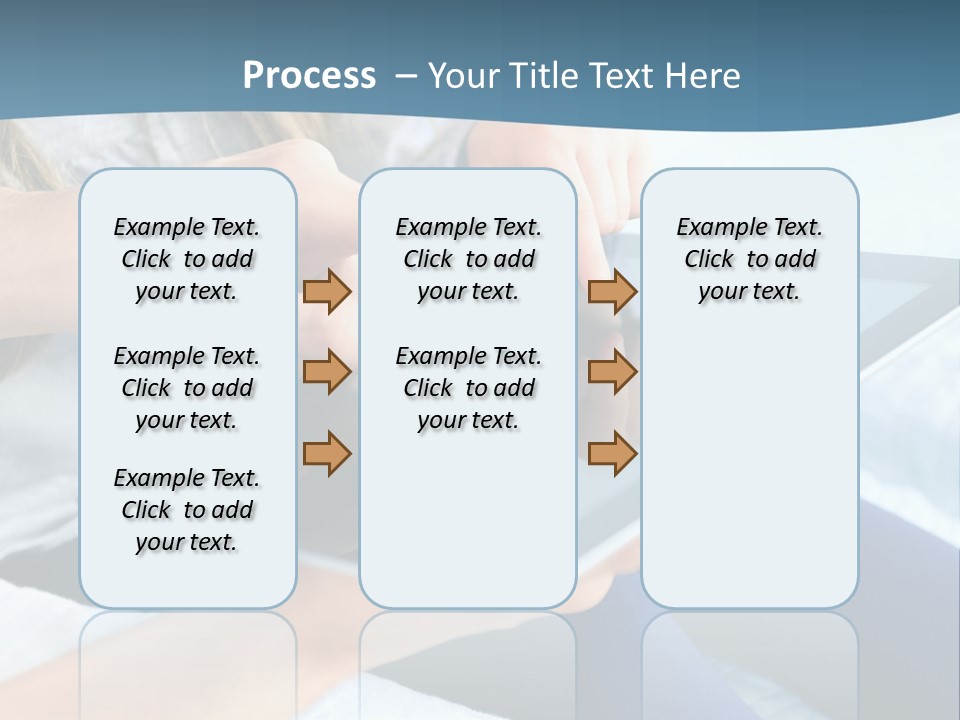 Process – Your Title Text Here

Example Text. Click to add your text.

Example Text. Click to add your text.

Example Text. Click to add your text.

Example Text. Click to add your text.

Example Text. Click to add your text.

Example Text. Click to add your text.